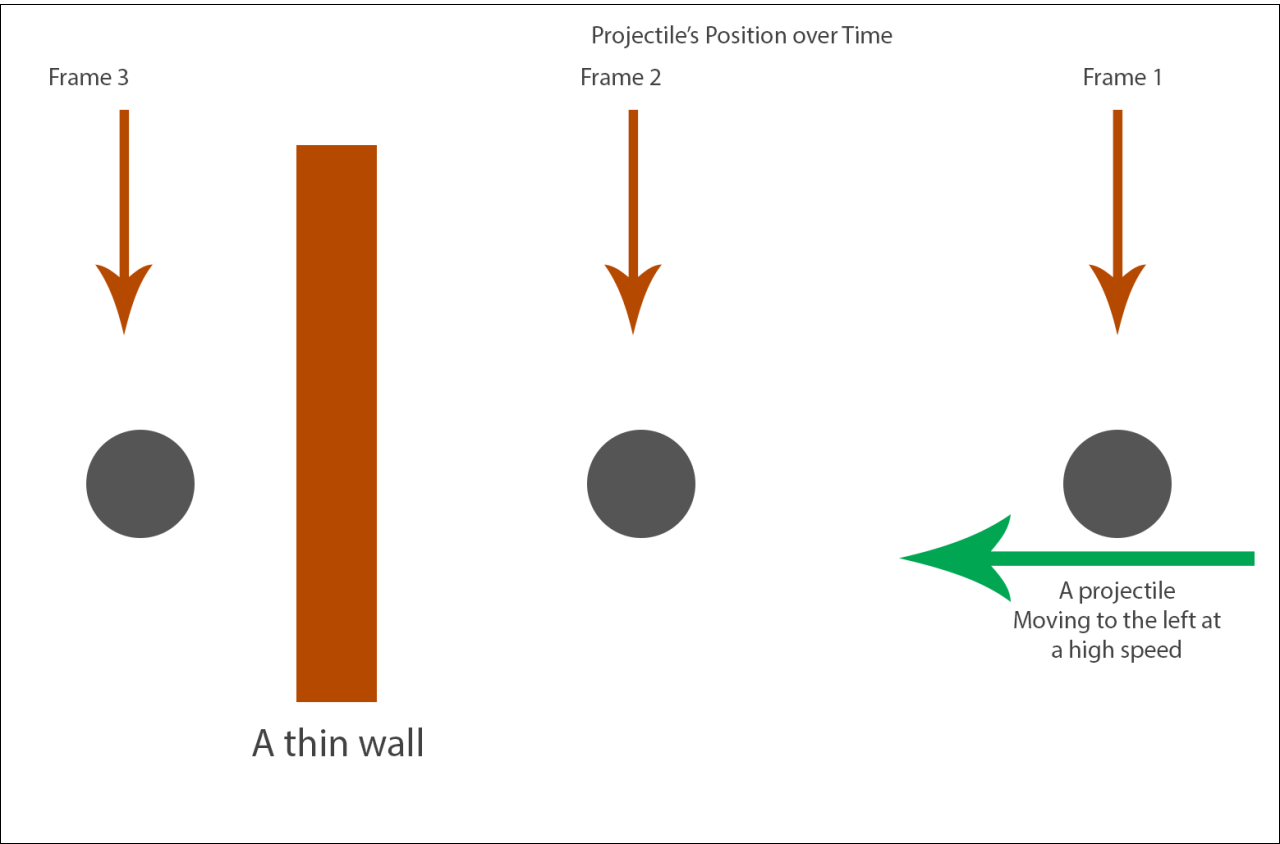 Projectile's Position over Time

Frame 3

Frame 2

Frame 1

A projectile
Moving to the left at
a high speed

A thin wall